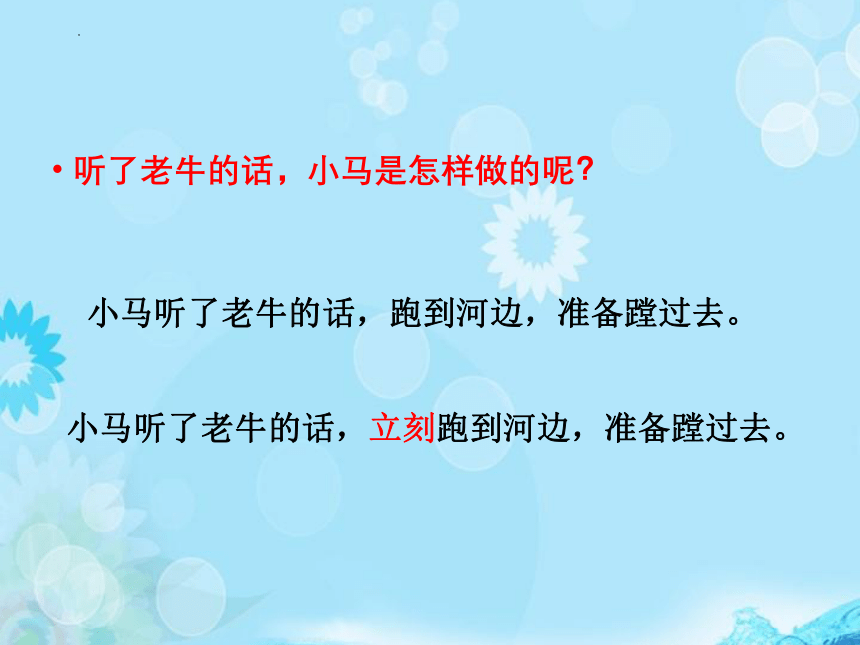 • 听了老牛的话，小马是怎样做的呢？

小马听了老牛的话，跑到河边，准备蹚过去。

小马听了老牛的话，立刻跑到河边，准备蹚过去。